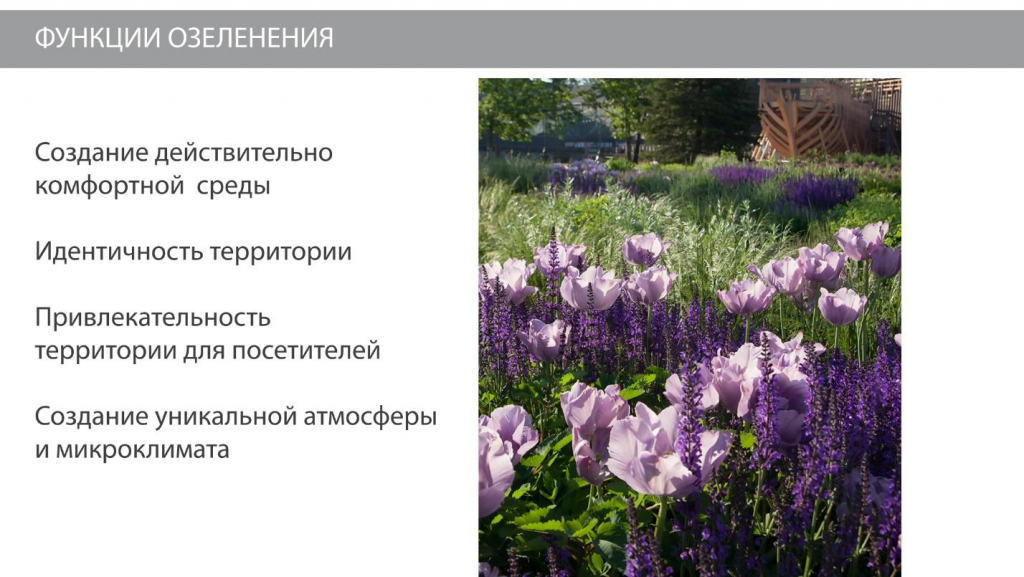 ФУНКЦИИ ОЗЕЛЕНЕНИЯ

Создание действительно комфортной среды

Идентичность территории

Привлекательность территории для посетителей

Создание уникальной атмосферы и микроклимата